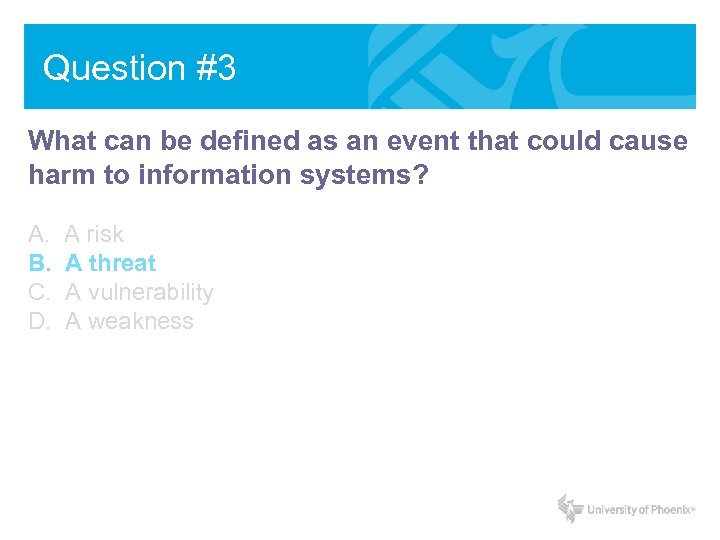 Question #3

What can be defined as an event that could cause harm to information systems?

A. A risk
B. A threat
C. A vulnerability
D. A weakness

University of Phoenix®